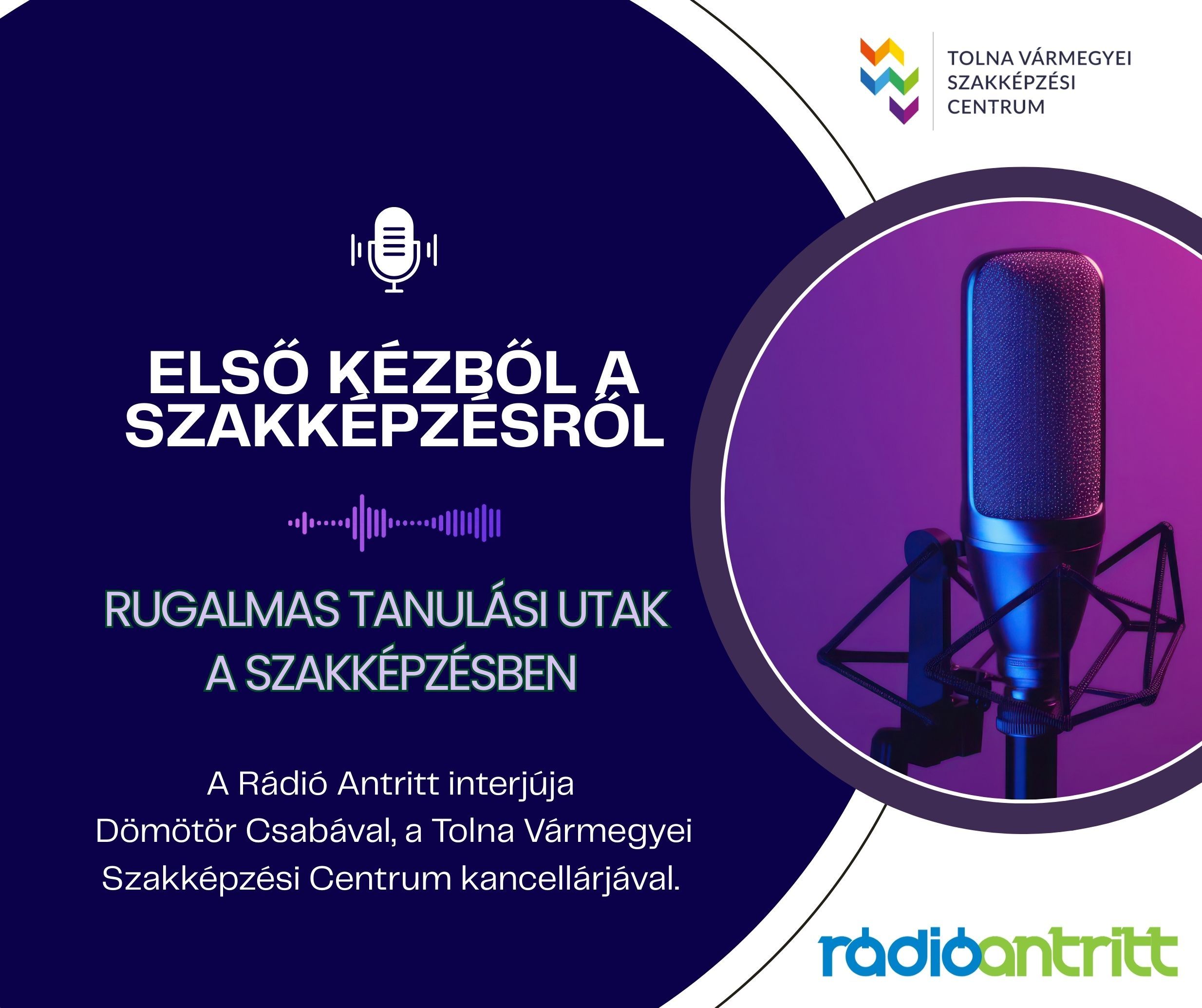 TOLNA VÁRMEGYEI SZAKKÉPZÉSI CENTRUM

ELSŐ KÉZBŐL A SZAKKÉPZÉSRŐL

RUGALMAS TANULÁSI UTAK A SZAKKÉPZÉSBEN

A Rádió Antritt interjúja Dömötör Csabával, a Tolna Vármegyei Szakképzési Centrum kancellárjával.

rádióantritt